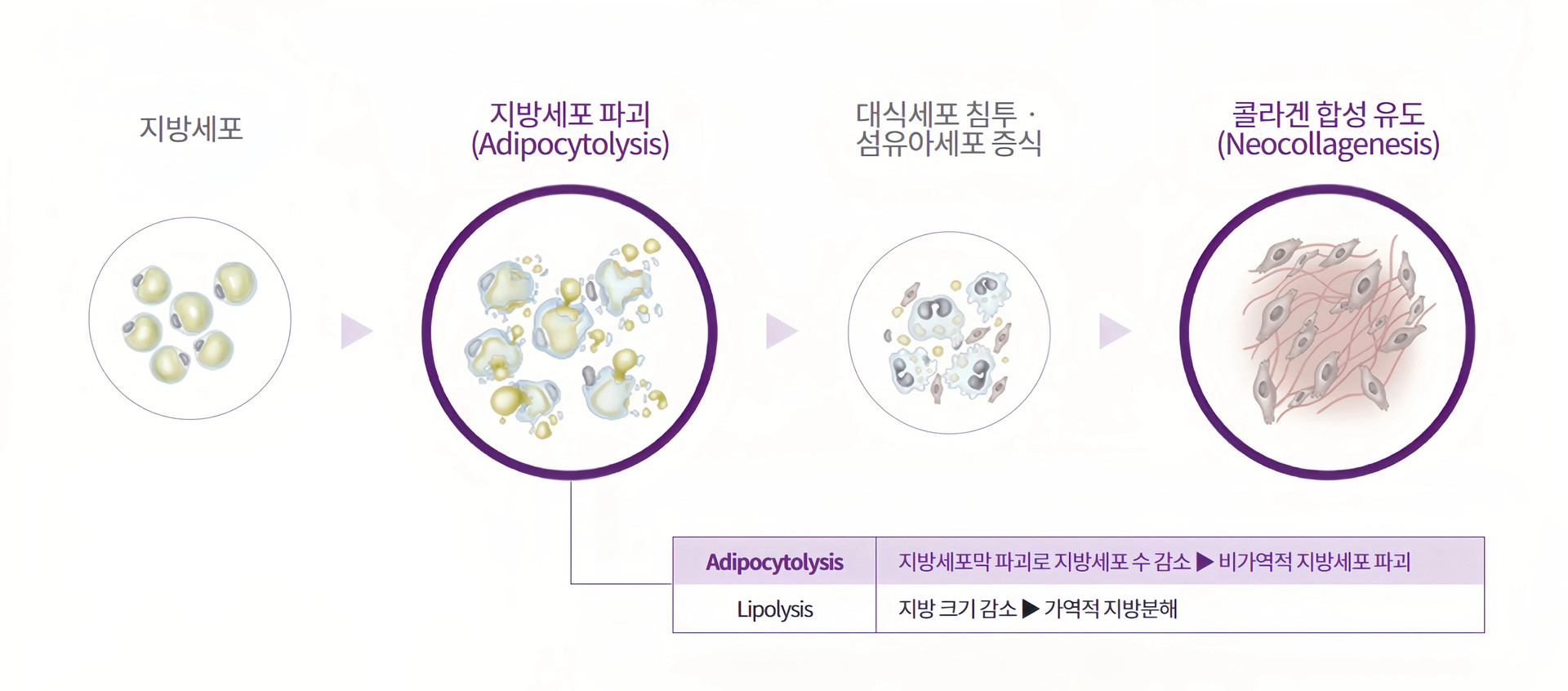 지방세포

지방세포 파괴
(Adipocytolysis)

대식세포 침투 ·
섬유아세포 증식

콜라겐 합성 유도
(Neocollagenesis)

| Adipocytolysis | 지방세포막 파괴로 지방세포 수 감소 ▶ 비가역적 지방세포 파괴 |
|---|---|
| Lipolysis | 지방 크기 감소 ▶ 가역적 지방분해 |